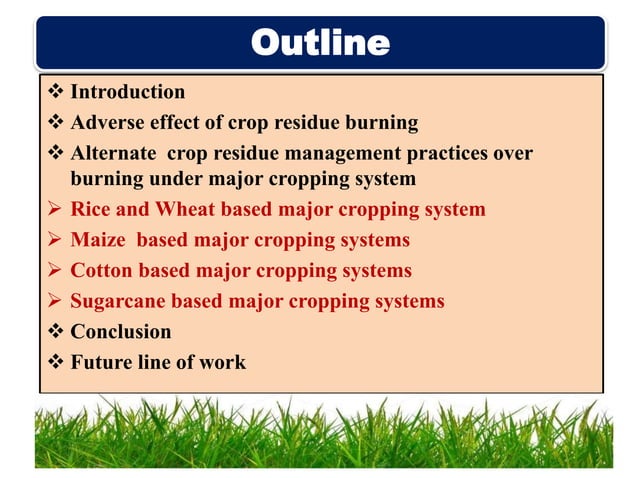 Outline

❖ Introduction
❖ Adverse effect of crop residue burning
❖ Alternate crop residue management practices over burning under major cropping system
➢ Rice and Wheat based major cropping system
➢ Maize based major cropping systems
➢ Cotton based major cropping systems
➢ Sugarcane based major cropping systems
❖ Conclusion
❖ Future line of work